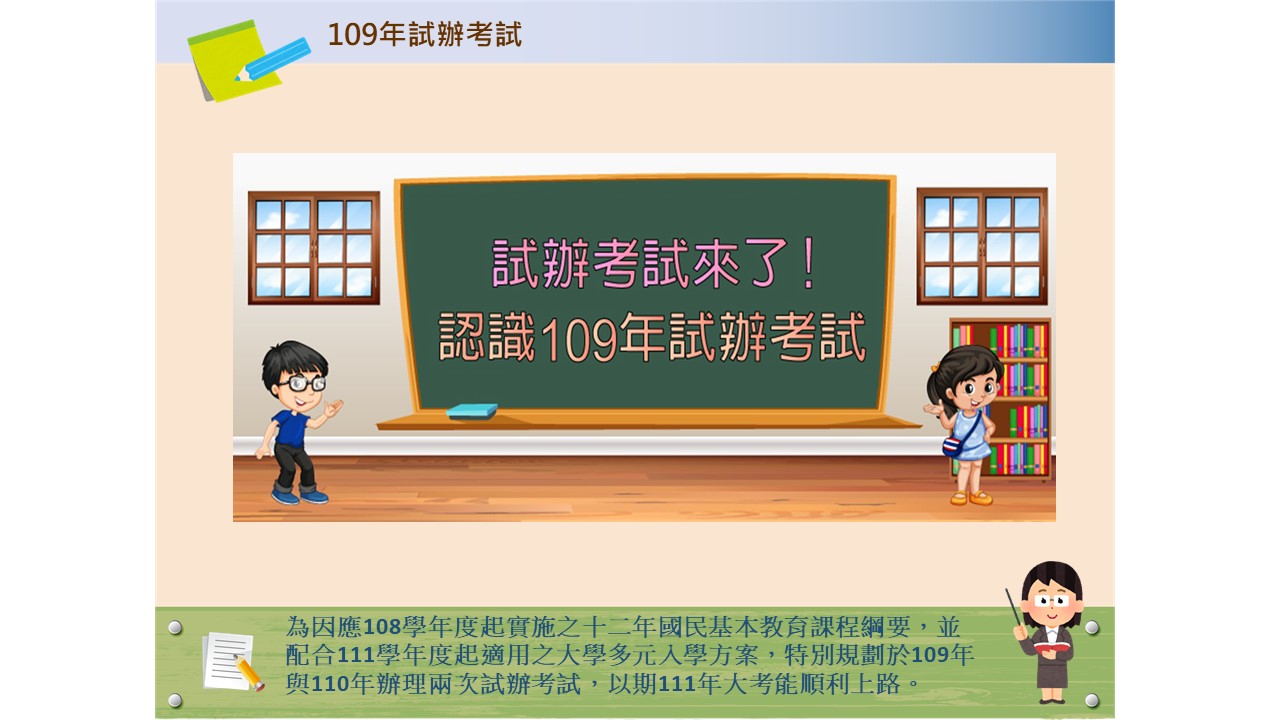 109年試辦考試

試辦考試來了！
認識109年試辦考試

為因應108學年度起實施之十二年國民基本教育課程綱要，並配合111學年度起適用之大學多元入學方案，特別規劃於109年與110年辦理兩次試辦考試，以期111年大考能順利上路。